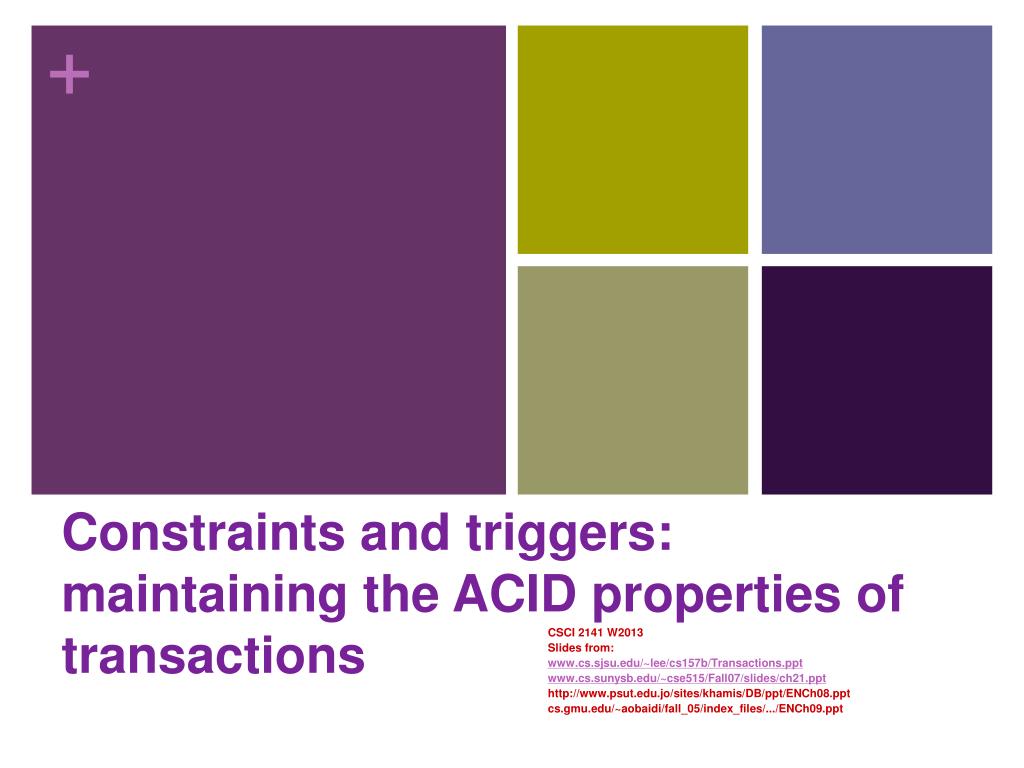 +

Constraints and triggers: maintaining the ACID properties of transactions

CSCI 2141 W2013
Slides from:
www.cs.sjsu.edu/~lee/cs157b/Transactions.ppt
www.cs.sunysb.edu/~cse515/Fall07/slides/ch21.ppt
http://www.psut.edu.jo/sites/khamis/DB/ppt/ENCh08.ppt
cs.gmu.edu/~aobaidi/fall_05/index_files/.../ENCh09.ppt